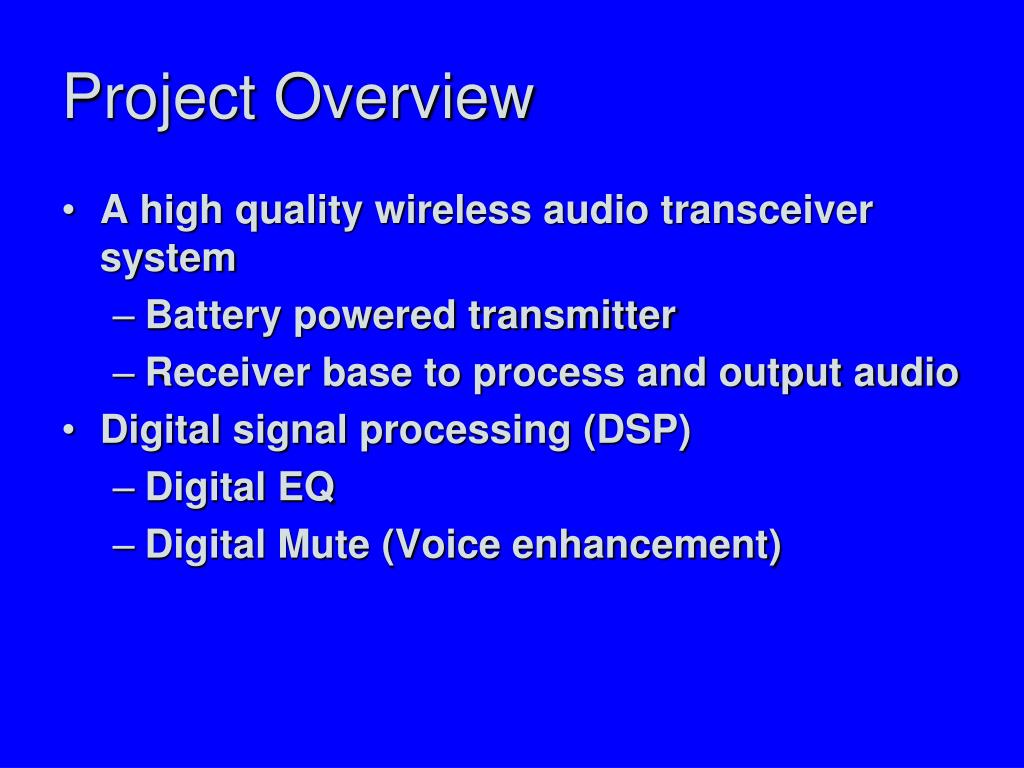 Project Overview

• A high quality wireless audio transceiver system
– Battery powered transmitter
– Receiver base to process and output audio
• Digital signal processing (DSP)
– Digital EQ
– Digital Mute (Voice enhancement)